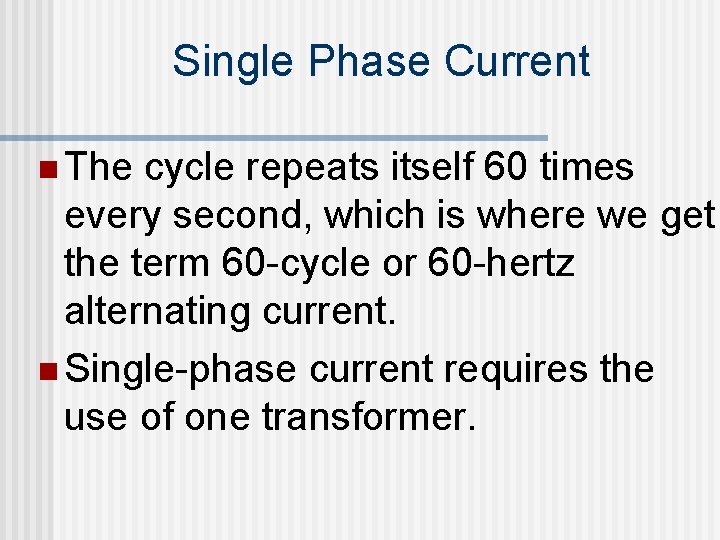 Single Phase Current

- The cycle repeats itself 60 times every second, which is where we get the term 60-cycle or 60-hertz alternating current.
- Single-phase current requires the use of one transformer.